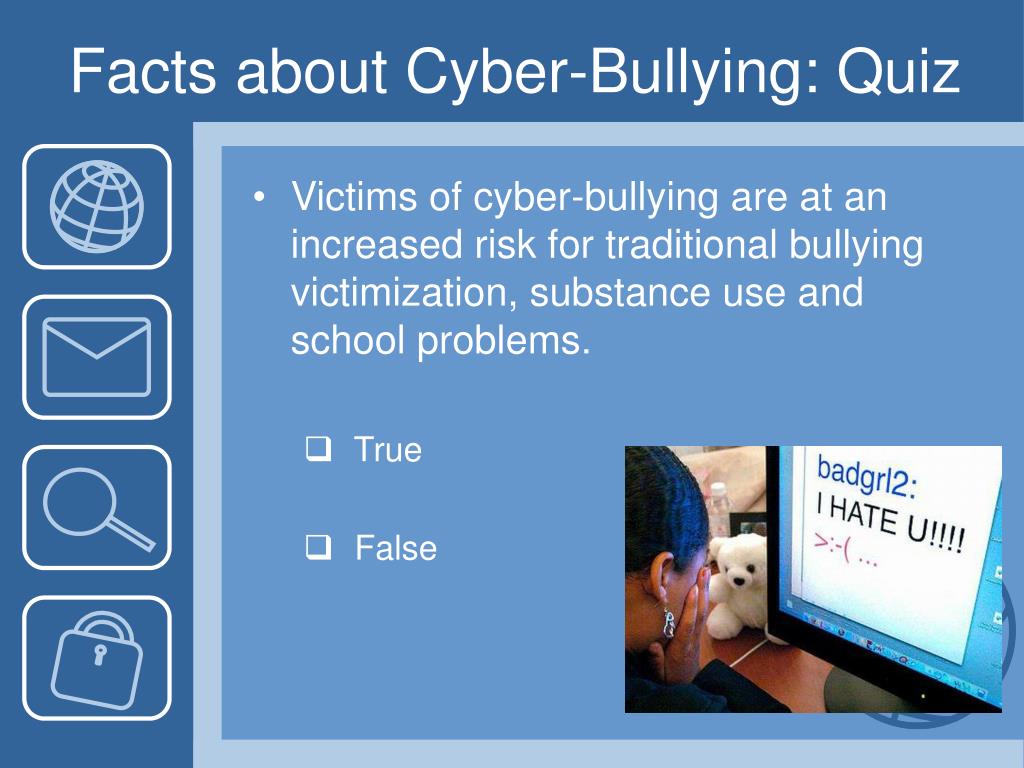 Facts about Cyber-Bullying: Quiz

• Victims of cyber-bullying are at an increased risk for traditional bullying victimization, substance use and school problems.

❑ True

❑ False

badgrl2:
I HATE U!!!!
>:-( ...